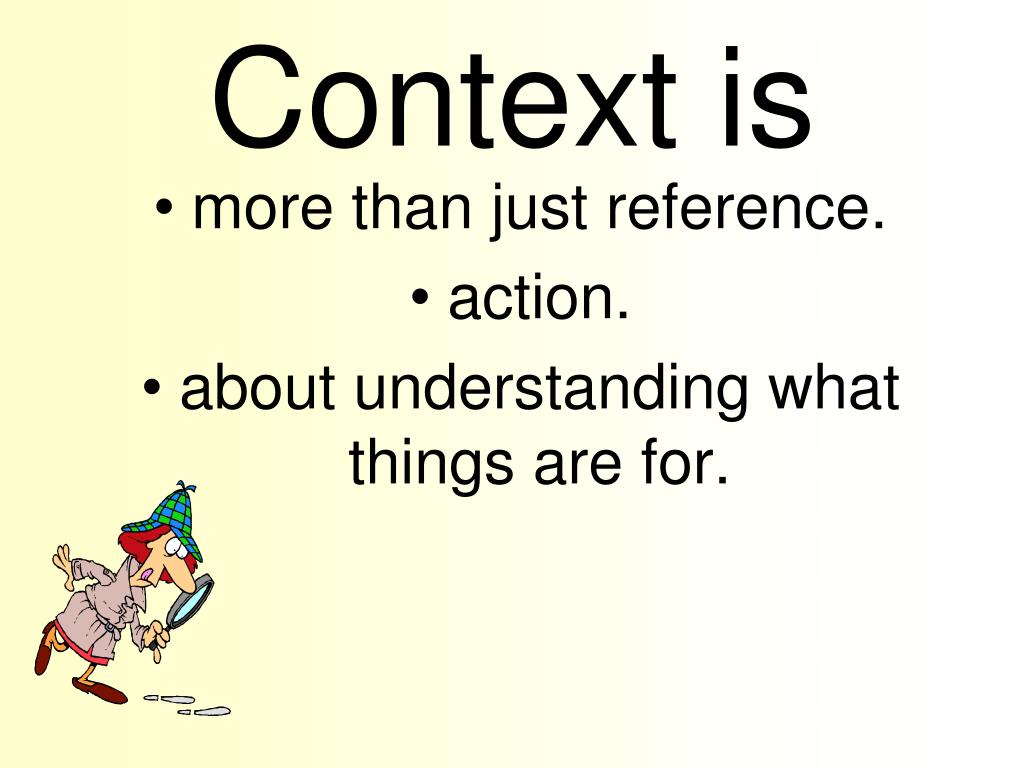 Context is

• more than just reference.
• action.
• about understanding what things are for.